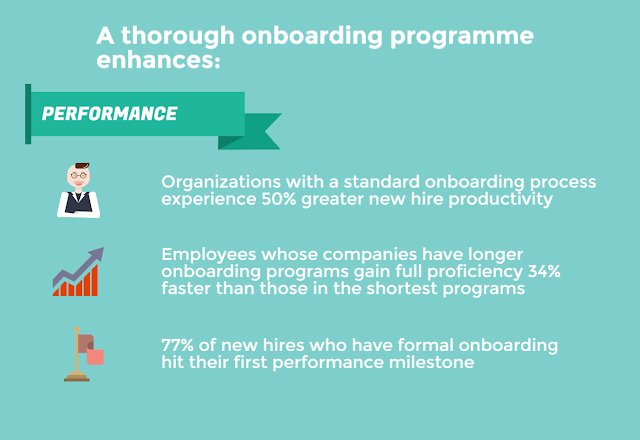 A thorough onboarding programme enhances:

PERFORMANCE

Organizations with a standard onboarding process experience 50% greater new hire productivity

Employees whose companies have longer onboarding programs gain full proficiency 34% faster than those in the shortest programs

77% of new hires who have formal onboarding hit their first performance milestone